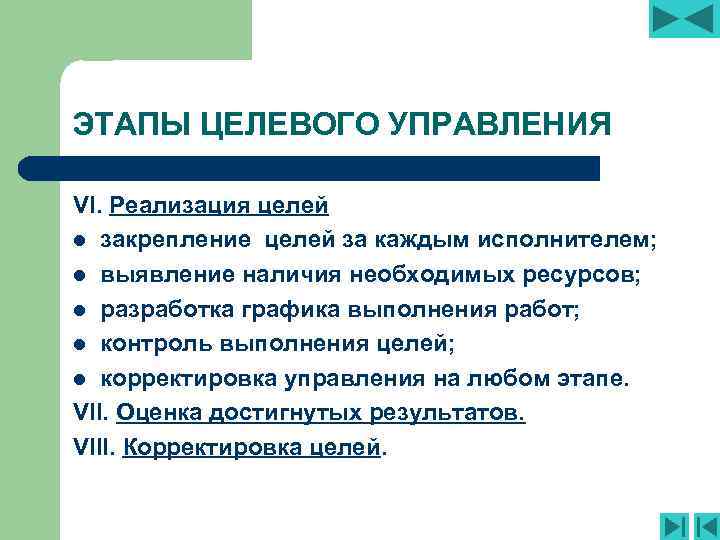 ЭТАПЫ ЦЕЛЕВОГО УПРАВЛЕНИЯ

VI. Реализация целей
- закрепление целей за каждым исполнителем;
- выявление наличия необходимых ресурсов;
- разработка графика выполнения работ;
- контроль выполнения целей;
- корректировка управления на любом этапе.

VII. Оценка достигнутых результатов.
VIII. Корректировка целей.